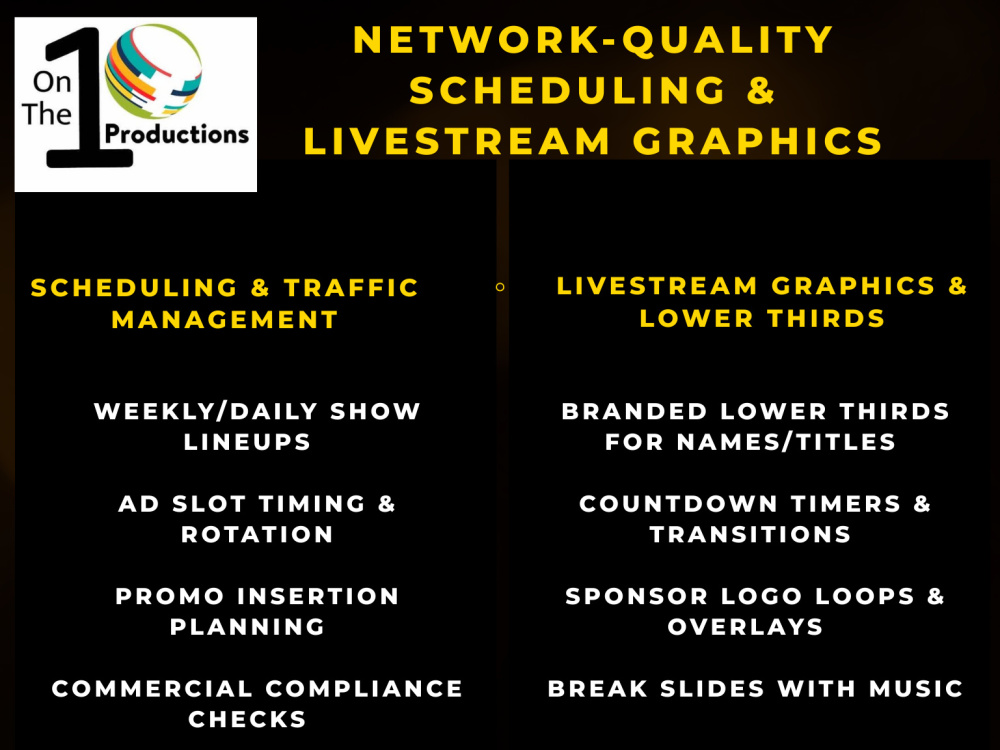 On The 1 Productions

NETWORK-QUALITY SCHEDULING & LIVESTREAM GRAPHICS

SCHEDULING & TRAFFIC MANAGEMENT

WEEKLY/DAILY SHOW LINEUPS

AD SLOT TIMING & ROTATION

PROMO INSERTION PLANNING

COMMERCIAL COMPLIANCE CHECKS

LIVESTREAM GRAPHICS & LOWER THIRDS

BRANDED LOWER THIRDS FOR NAMES/TITLES

COUNTDOWN TIMERS & TRANSITIONS

SPONSOR LOGO LOOPS & OVERLAYS

BREAK SLIDES WITH MUSIC